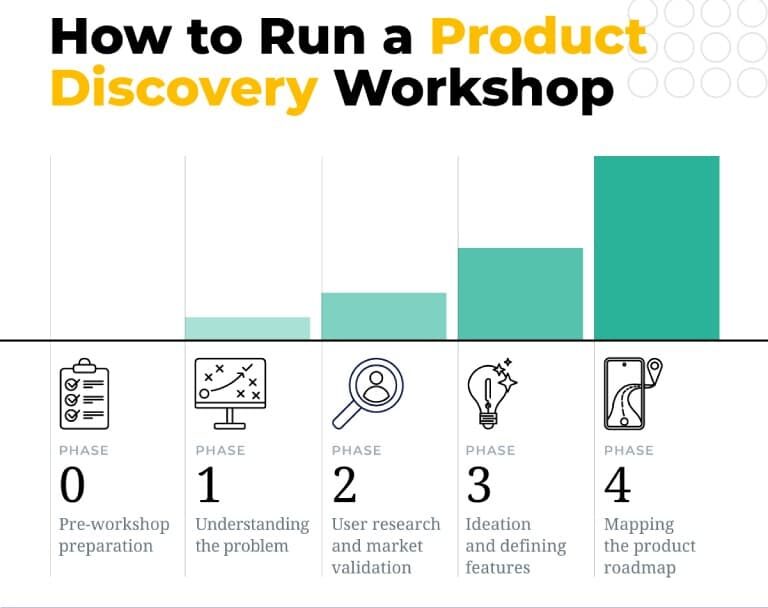 How to Run a Product Discovery Workshop

PHASE
0
Pre-workshop preparation

PHASE
1
Understanding the problem

PHASE
2
User research and market validation

PHASE
3
Ideation and defining features

PHASE
4
Mapping the product roadmap